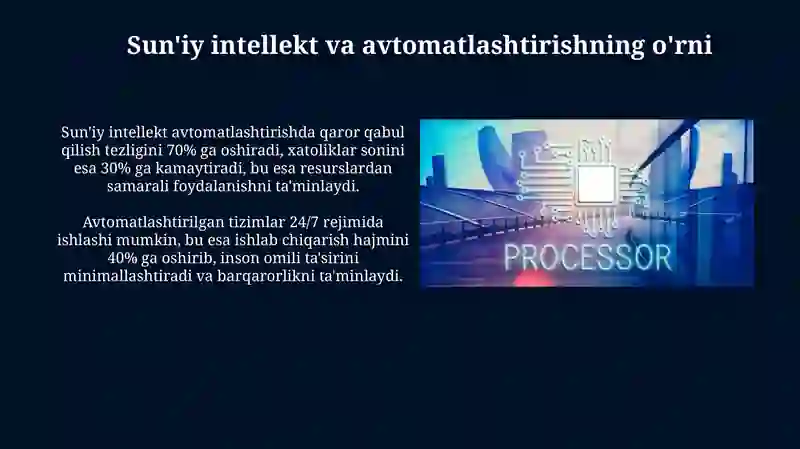 Sun'iy intellekt va avtomatlashtirishning o'rni

Sun'iy intellekt avtomatlashtirishda qaror qabul qilish tezligini 70% ga oshiradi, xatoliklar sonini esa 30% ga kamaytiradi, bu esa resurslardan samarali foydalanishni ta'minlaydi.

Avtomatlashtirilgan tizimlar 24/7 rejimida ishlashi mumkin, bu esa ishlab chiqarish hajmini 40% ga oshirib, inson omili ta'sirini minimallashtiradi va barqarorlikni ta'minlaydi.

PROCESSOR